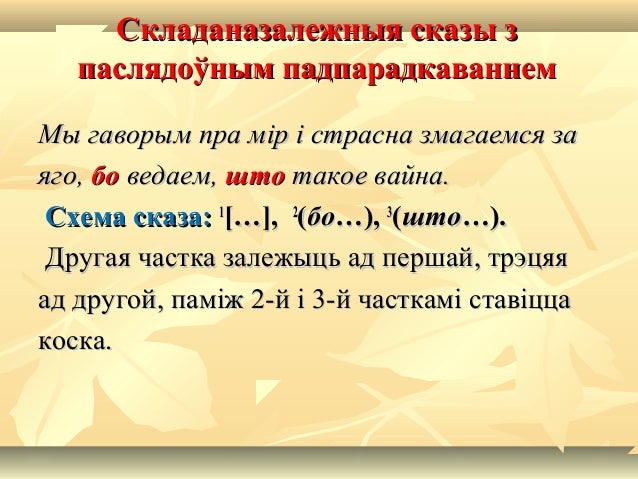 Складаназалежныя сказы з паслядоўным падпарадкаваннем

Мы гаворым пра мір і страсна змагаемся за яго, бо ведаем, што такое вайна.

Схема сказа: $^1$[…], $^2$(бо…), $^3$(што…).

Другая частка залежыць ад першай, трэцяя ад другой, паміж 2-й і 3-й часткамі ставіцца коска.